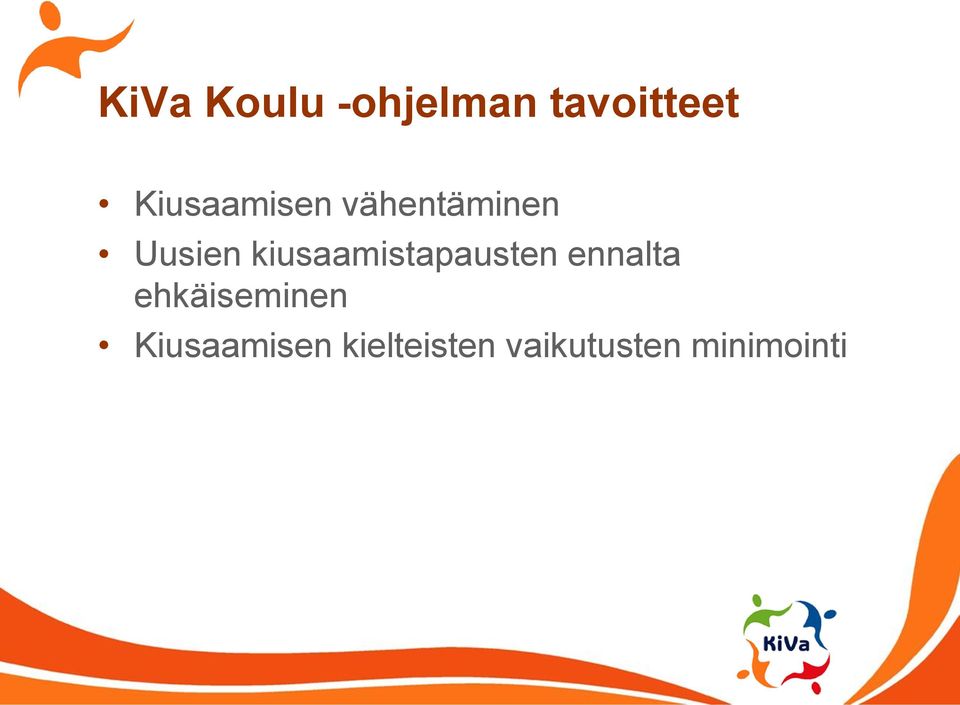 KiVa Koulu -ohjelman tavoitteet

• Kiusaamisen vähentäminen
• Uusien kiusaamistapausten ennalta ehkäiseminen
• Kiusaamisen kielteisten vaikutusten minimointi

KiVa